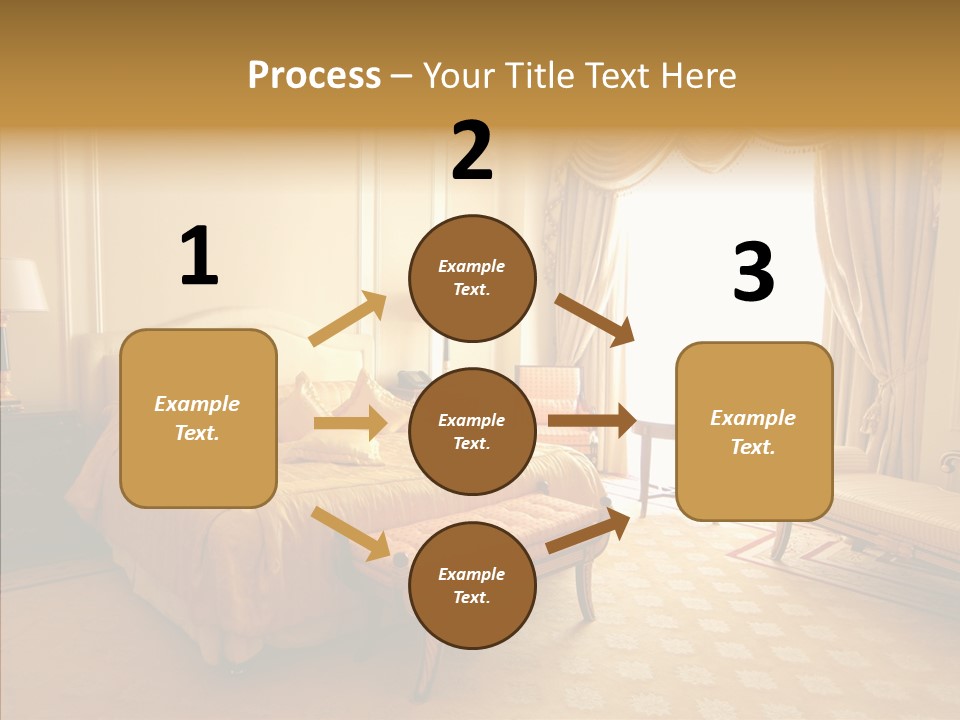 Process – Your Title Text Here

1

Example Text.

2

Example Text.

Example Text.

Example Text.

3

Example Text.